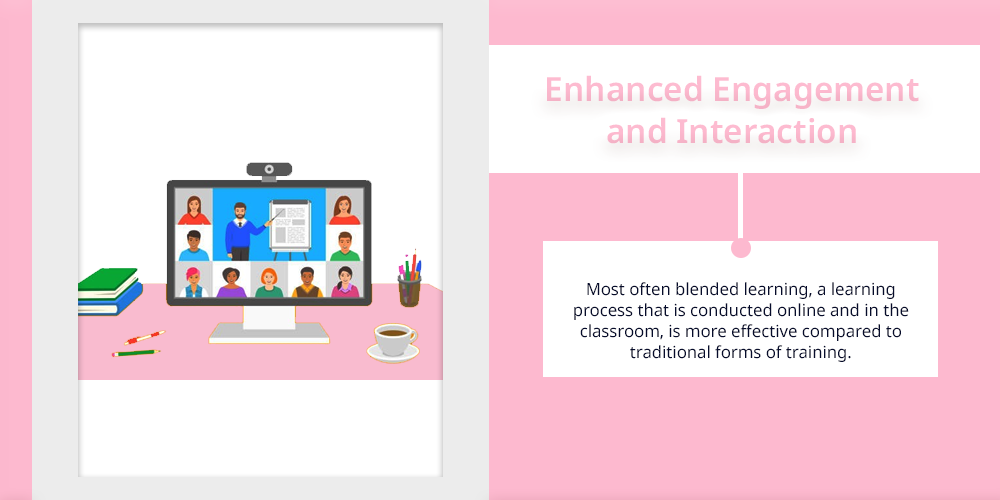 Enhanced Engagement and Interaction

Most often blended learning, a learning process that is conducted online and in the classroom, is more effective compared to traditional forms of training.